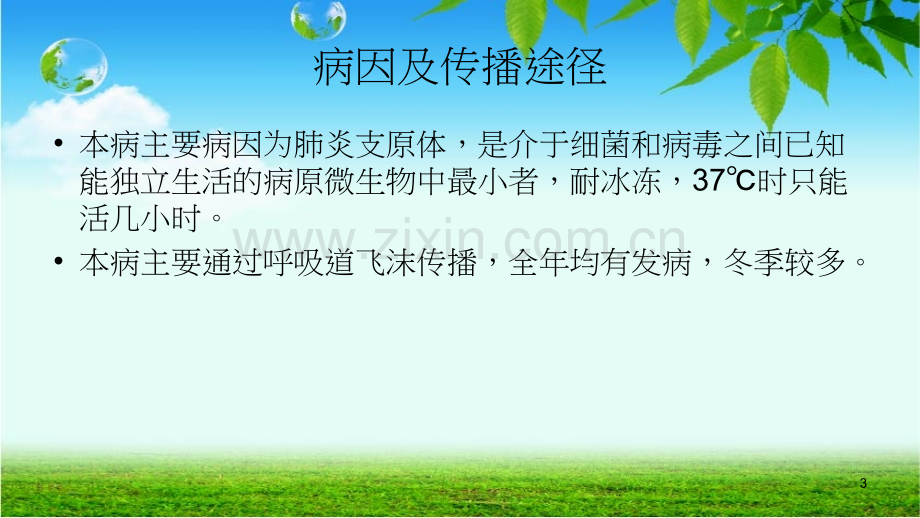 病因及传播途径

• 本病主要病因为肺炎支原体，是介于细菌和病毒之间已知能独立生活的病原微生物中最小者，耐冰冻，37℃时只能活几小时。

• 本病主要通过呼吸道飞沫传播，全年均有发病，冬季较多。

3

www.zixin.com.cn